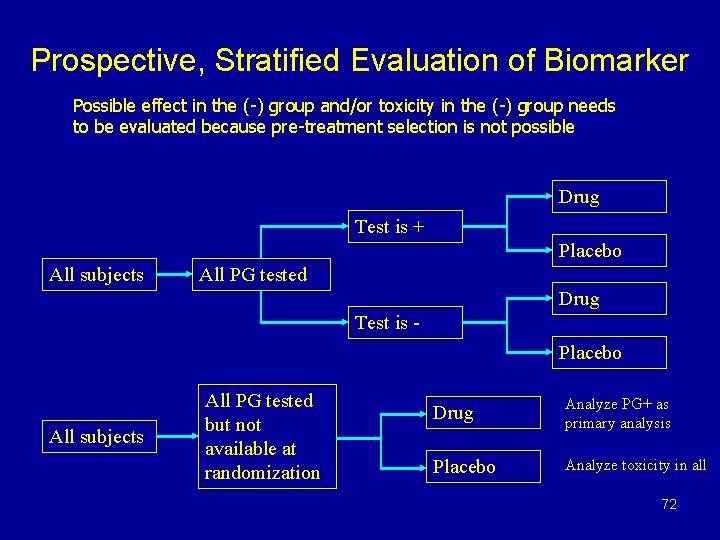 Prospective, Stratified Evaluation of Biomarker

Possible effect in the (-) group and/or toxicity in the (-) group needs to be evaluated because pre-treatment selection is not possible

All subjects

All PG tested

Test is +

Drug

Placebo

Test is -

Drug

Placebo

All subjects

All PG tested but not available at randomization

Drug

Placebo

Analyze PG+ as primary analysis

Analyze toxicity in all

72